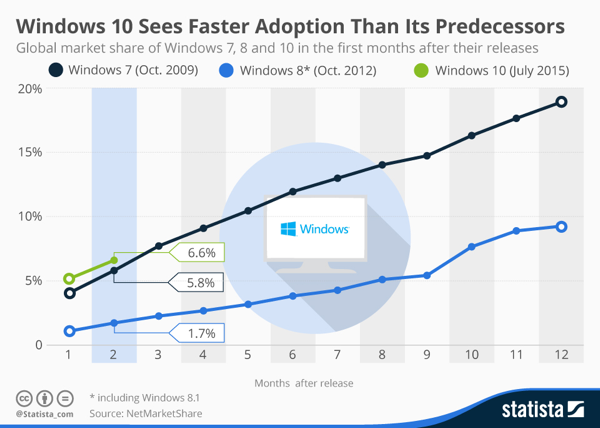 Windows 10 Sees Faster Adoption Than Its Predecessors

Global market share of Windows 7, 8 and 10 in the first months after their releases

Windows 7 (Oct. 2009)
Windows 8* (Oct. 2012)
Windows 10 (July 2015)

20%
15%
10%
5%
0

Windows

6.6%
5.8%
1.7%

1 2 3 4 5 6 7 8 9 10 11 12

Months after release

@Statista_com

* including Windows 8.1
Source: NetMarketShare

statista